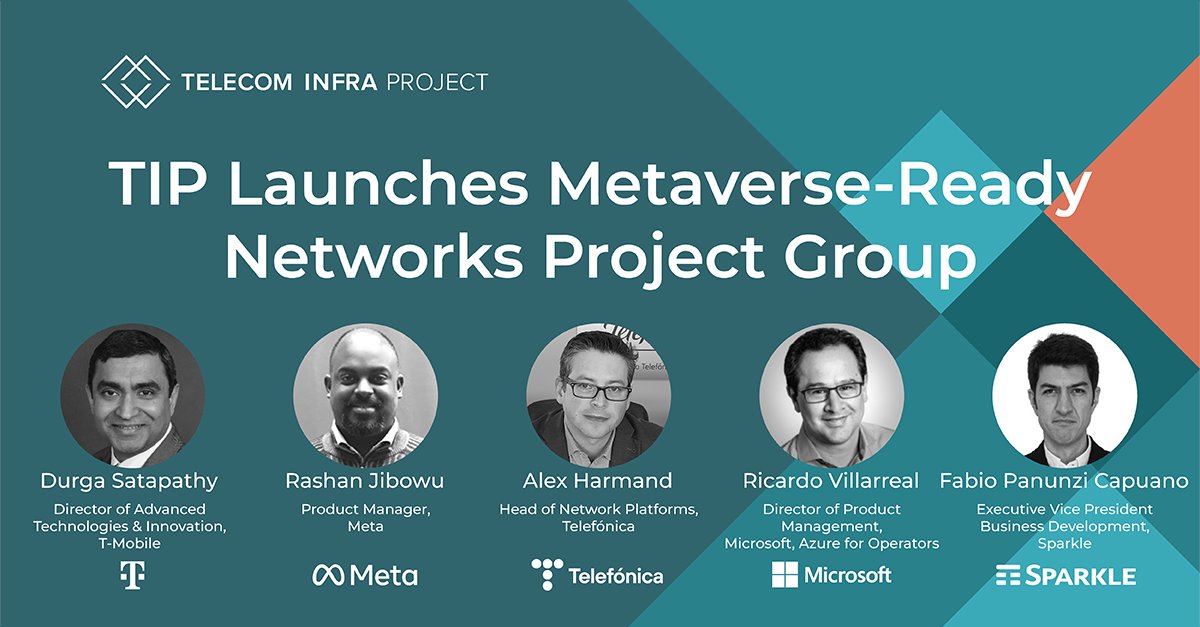 TELECOM INFRA PROJECT

TIP Launches Metaverse-Ready Networks Project Group

Durga Satapathy
Director of Advanced Technologies & Innovation, T-Mobile

T

Rashan Jibowu
Product Manager, Meta

Meta

Alex Harmand
Head of Network Platforms, Telefónica

Telefónica

Ricardo Villarreal
Director of Product Management, Microsoft, Azure for Operators

Microsoft

Fabio Panunzi Capuano
Executive Vice President Business Development, Sparkle

SPARKLE